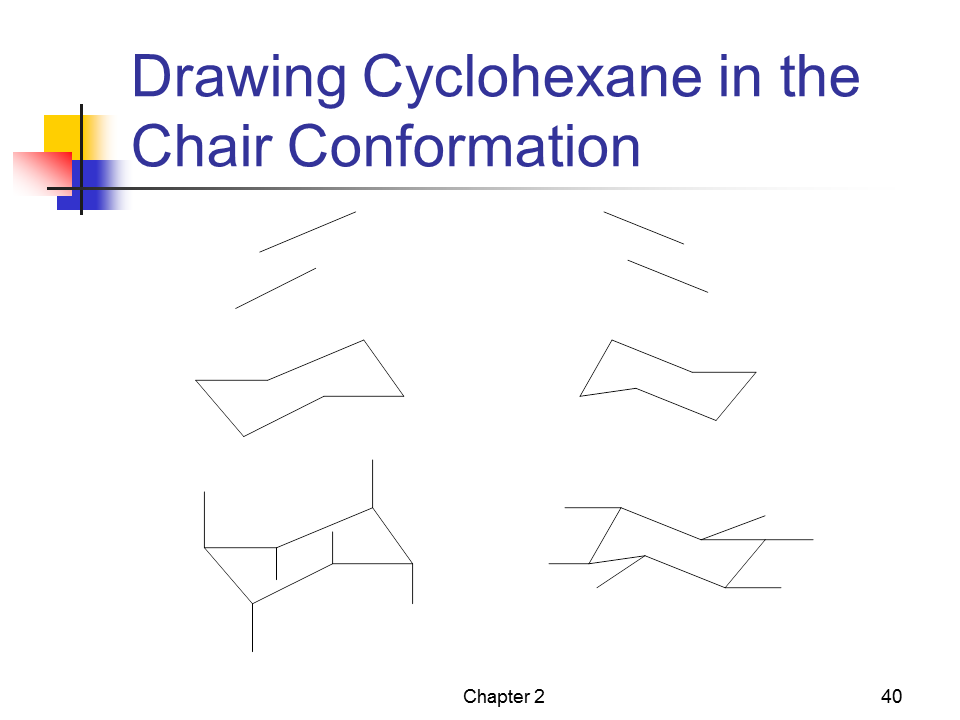 Drawing Cyclohexane in the Chair Conformation

Chapter 2

40